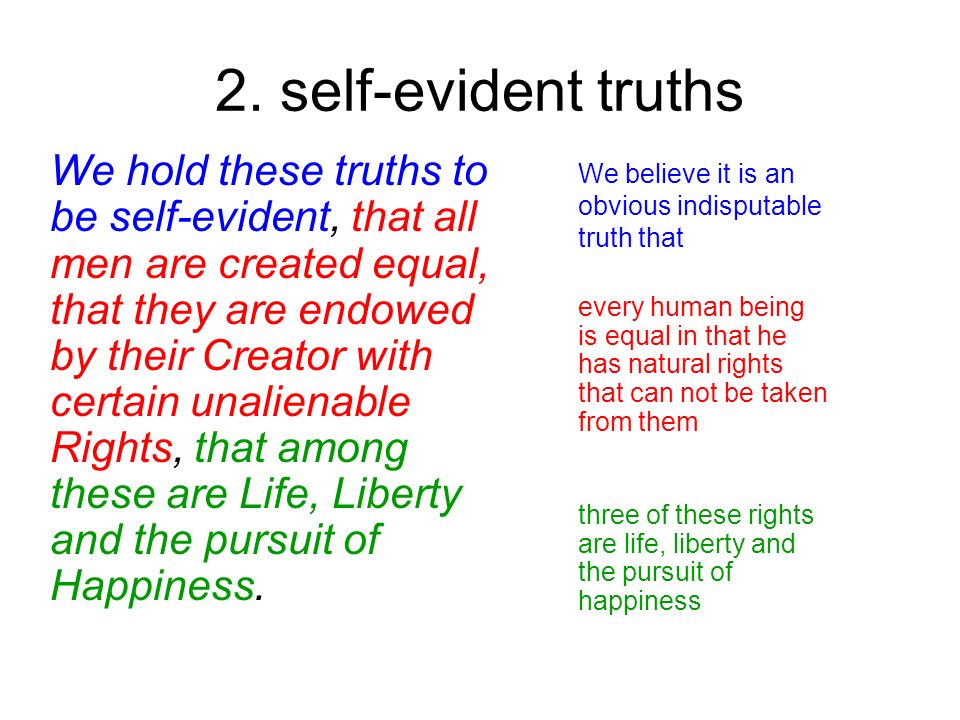 2. self-evident truths

We hold these truths to be self-evident, that all men are created equal, that they are endowed by their Creator with certain unalienable Rights, that among these are Life, Liberty and the pursuit of Happiness.

We believe it is an obvious indisputable truth that

every human being is equal in that he has natural rights that can not be taken from them

three of these rights are life, liberty and the pursuit of happiness